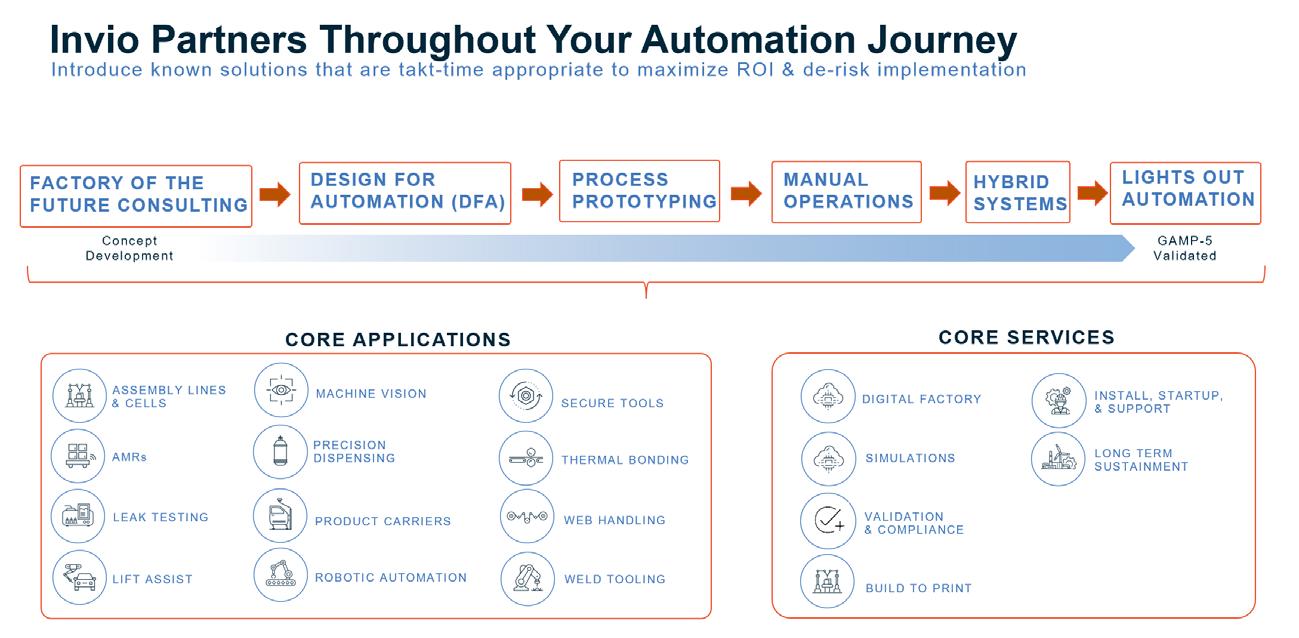 Invio Partners Throughout Your Automation Journey
Introduce known solutions that are takt-time appropriate to maximize ROI & de-risk implementation

FACTORY OF THE FUTURE CONSULTING
DESIGN FOR AUTOMATION (DFA)
PROCESS PROTOTYPING
MANUAL OPERATIONS
HYBRID SYSTEMS
LIGHTS OUT AUTOMATION

Concept Development
GAMP-5 Validated

CORE APPLICATIONS

ASSEMBLY LINES & CELLS
AMRs
LEAK TESTING
LIFT ASSIST
MACHINE VISION
PRECISION DISPENSING
PRODUCT CARRIERS
ROBOTIC AUTOMATION
SECURE TOOLS
THERMAL BONDING
WEB HANDLING
WELD TOOLING

CORE SERVICES

DIGITAL FACTORY
SIMULATIONS
VALIDATION & COMPLIANCE
BUILD TO PRINT
INSTALL, STARTUP, & SUPPORT
LONG TERM SUSTAINMENT